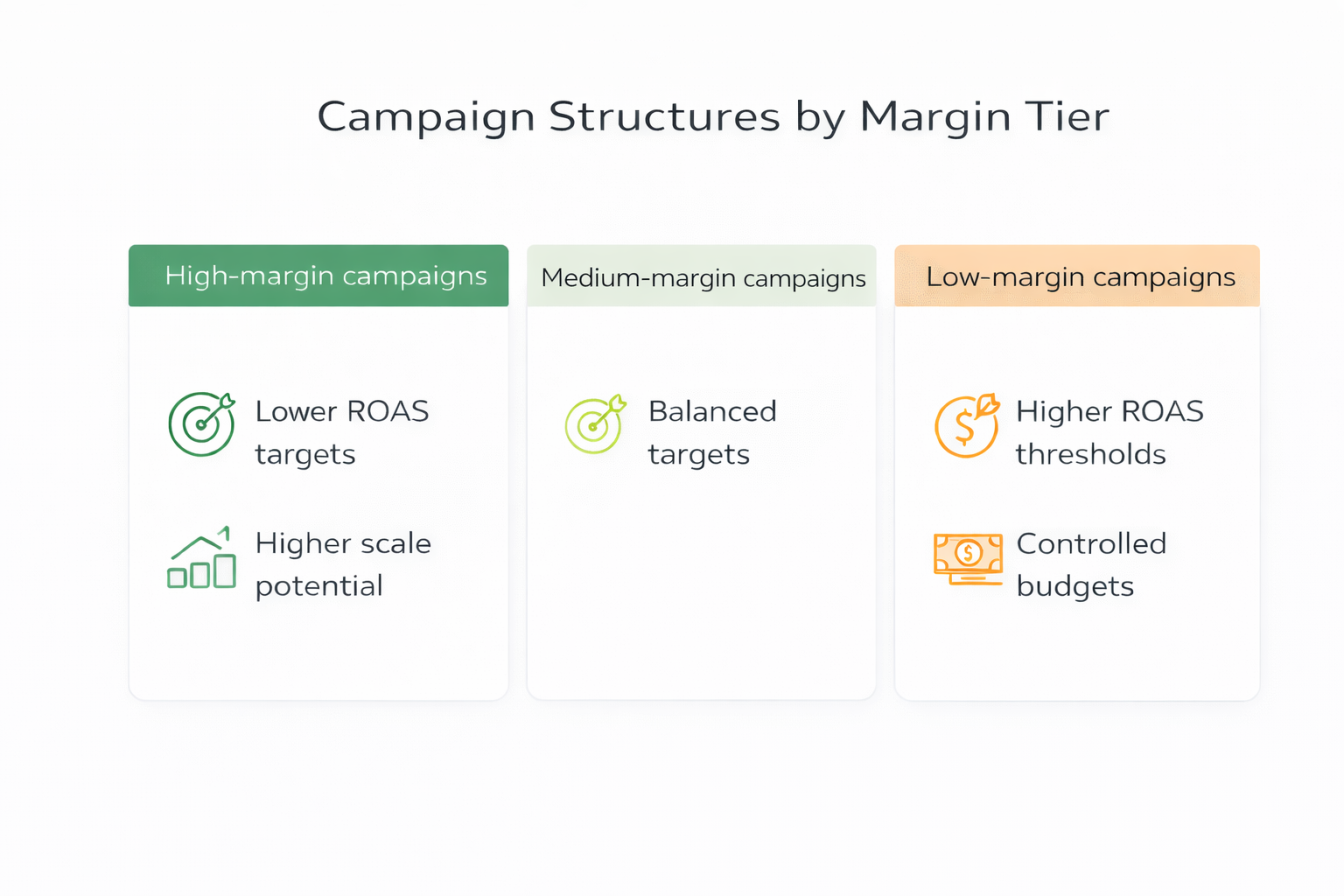 Campaign Structures by Margin Tier

High-margin campaigns

Lower ROAS targets

Higher scale potential

Medium-margin campaigns

Balanced targets

Low-margin campaigns

Higher ROAS thresholds

Controlled budgets